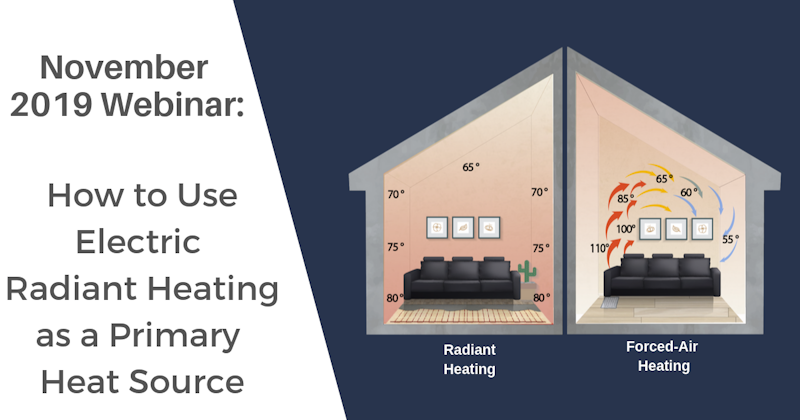 November 2019 Webinar:

How to Use Electric Radiant Heating as a Primary Heat Source

65°
70°
70°
75°
75°
80°
80°

Radiant Heating

65°
60°
85°
100°
110°
55°

Forced-Air Heating